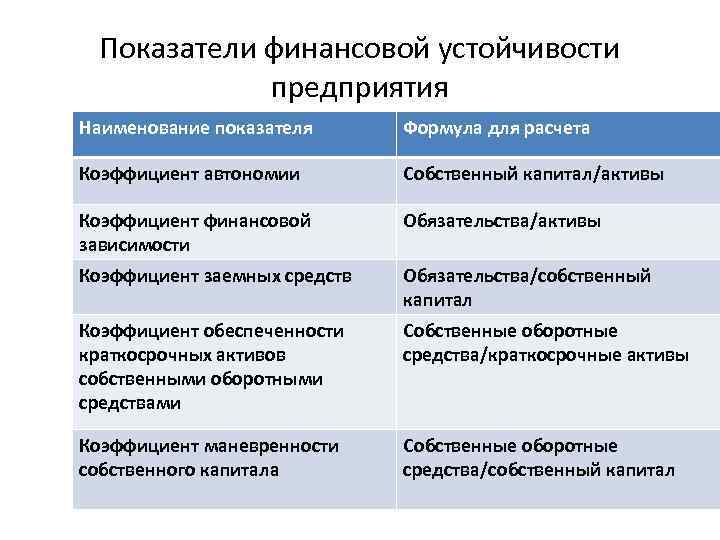 Показатели финансовой устойчивости предприятия

| Наименование показателя | Формула для расчета |
|---|---|
| Коэффициент автономии | Собственный капитал/активы |
| Коэффициент финансовой зависимости | Обязательства/активы |
| Коэффициент заемных средств | Обязательства/собственный капитал |
| Коэффициент обеспеченности краткосрочных активов собственными оборотными средствами | Собственные оборотные средства/краткосрочные активы |
| Коэффициент маневренности собственного капитала | Собственные оборотные средства/собственный капитал |